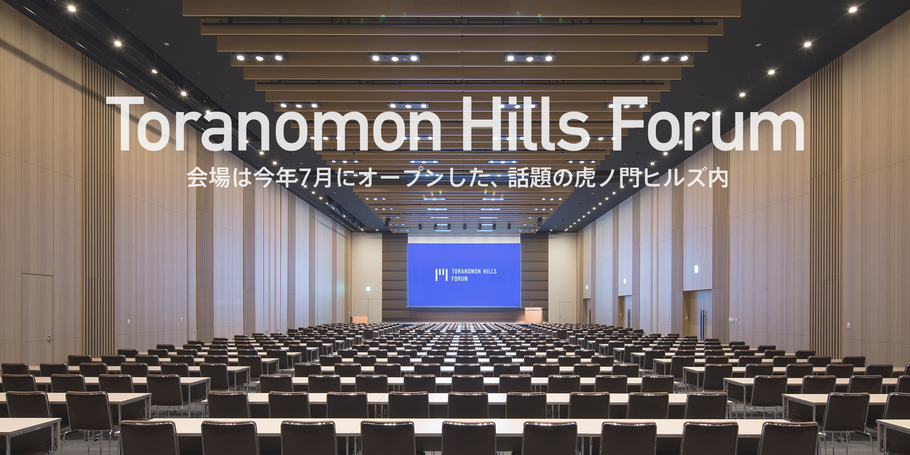 Toranomon Hills Forum

会場は今年7月にオープンした、話題の虎ノ門ヒルズ内

TORANOMON HILLS FORUM